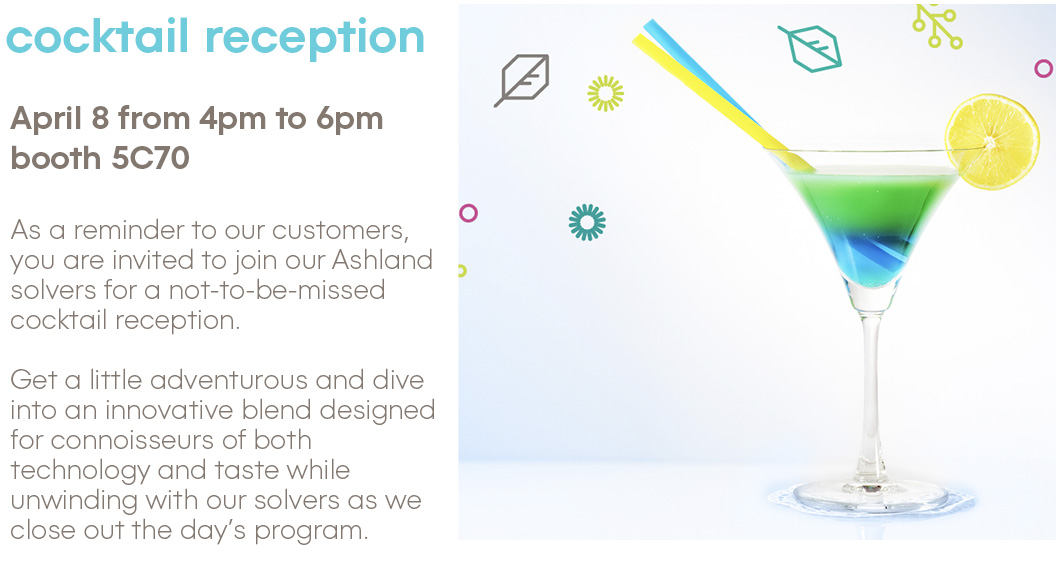 cocktail reception

April 8 from 4pm to 6pm
booth 5C70

As a reminder to our customers, you are invited to join our Ashland solvers for a not-to-be-missed cocktail reception.

Get a little adventurous and dive into an innovative blend designed for connoisseurs of both technology and taste while unwinding with our solvers as we close out the day's program.